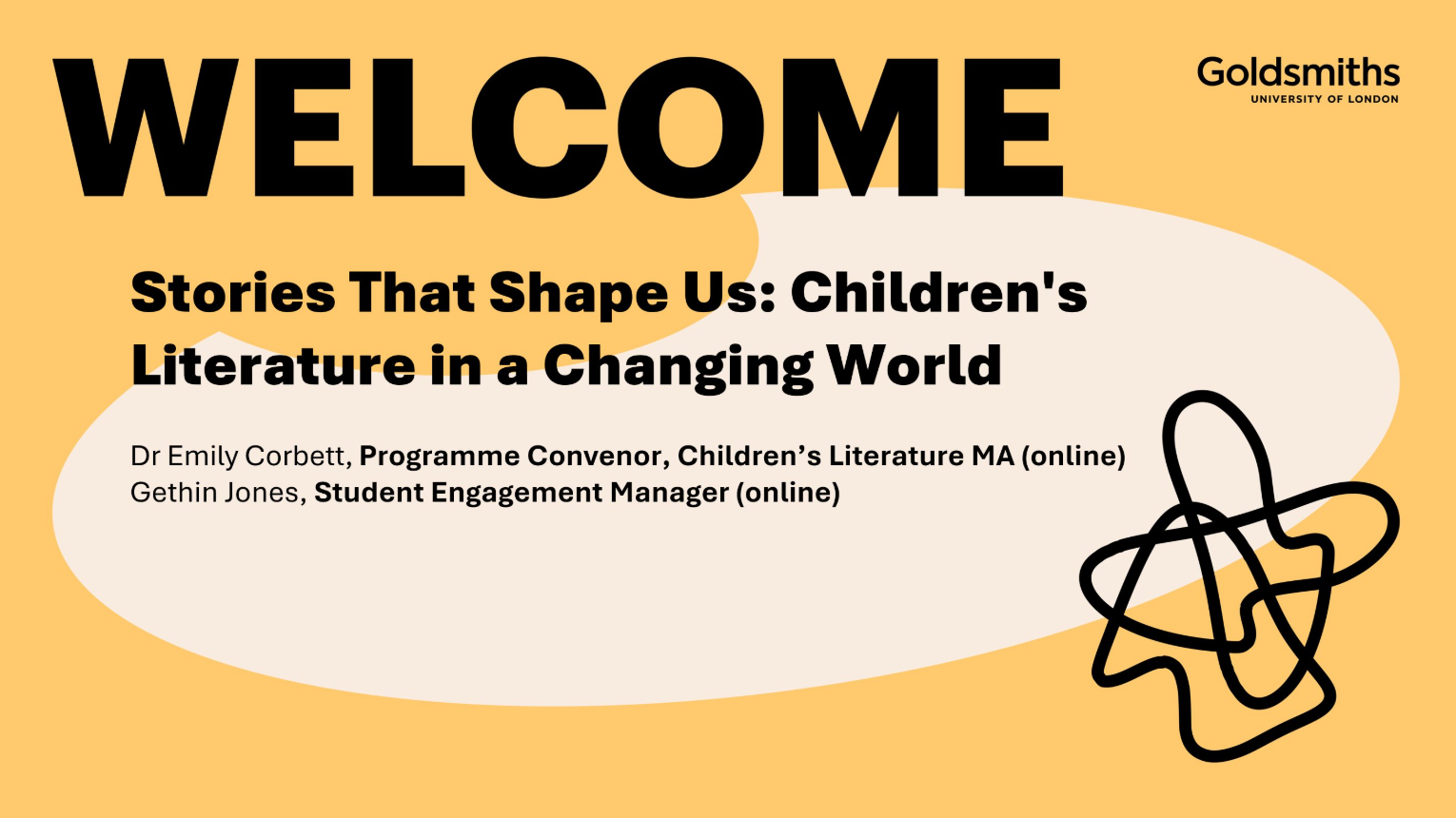 WELCOME

Goldsmiths
UNIVERSITY OF LONDON

Stories That Shape Us: Children's Literature in a Changing World

Dr Emily Corbett, Programme Convenor, Children’s Literature MA (online)
Gethin Jones, Student Engagement Manager (online)